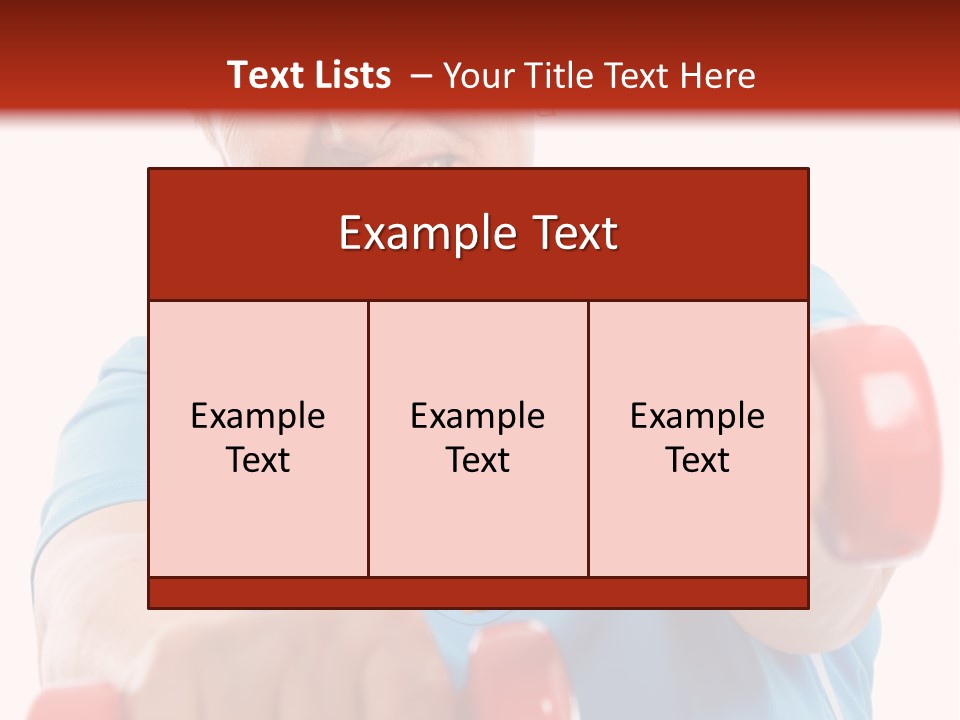 Text Lists – Your Title Text Here

Example Text

Example Text

Example Text

Example Text